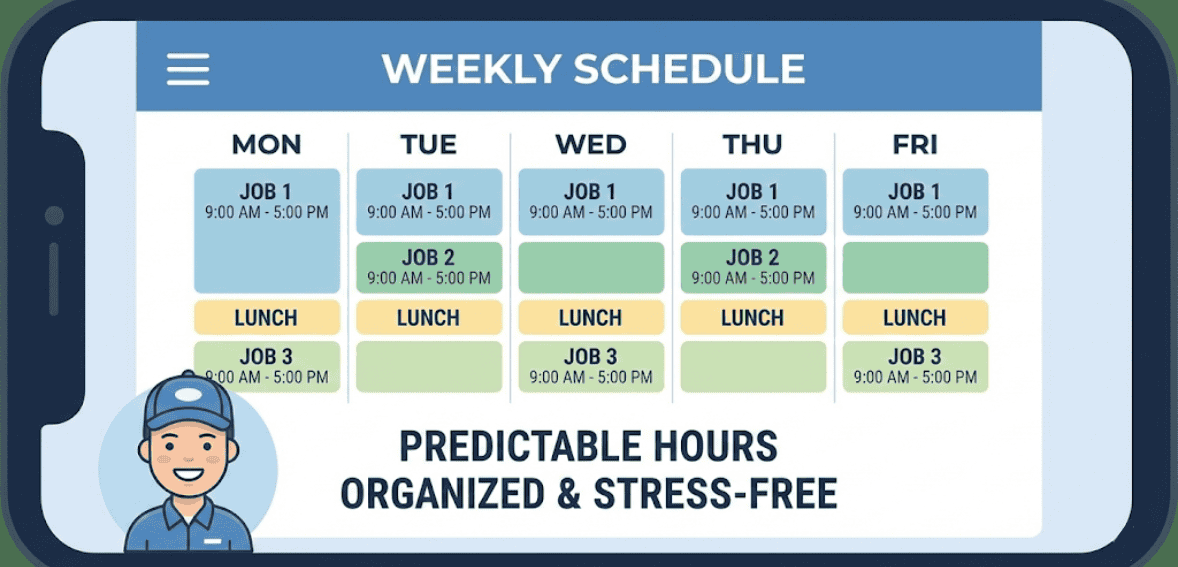 WEEKLY SCHEDULE

| MON | TUE | WED | THU | FRI |
|---|---|---|---|---|
| JOB 1 9:00 AM - 5:00 PM | JOB 1 9:00 AM - 5:00 PM | JOB 1 9:00 AM - 5:00 PM | JOB 1 9:00 AM - 5:00 PM | JOB 1 9:00 AM - 5:00 PM |
| | JOB 2 9:00 AM - 5:00 PM | | JOB 2 9:00 AM - 5:00 PM | |
| LUNCH | LUNCH | LUNCH | LUNCH | LUNCH |
| JOB 3 9:00 AM - 5:00 PM | | JOB 3 9:00 AM - 5:00 PM | | JOB 3 9:00 AM - 5:00 PM |

PREDICTABLE HOURS
ORGANIZED & STRESS-FREE